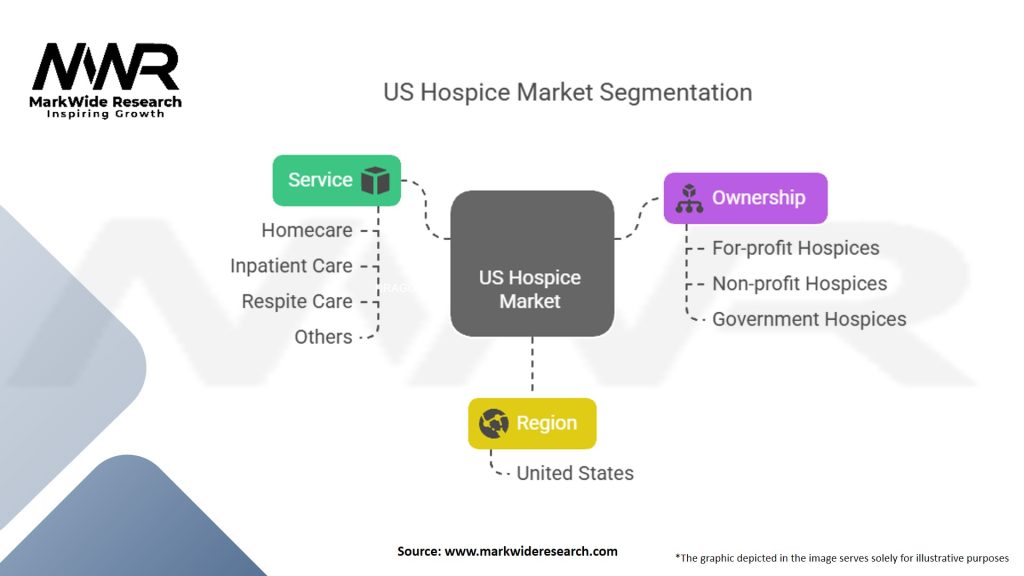 MWR
MarkWide Research
Inspiring Growth

US Hospice Market Segmentation

Service
Homecare
Inpatient Care
Respite Care
Others

US Hospice Market

Ownership
For-profit Hospices
Non-profit Hospices
Government Hospices

Region
United States

Source: www.markwideresearch.com

*The graphic depicted in the image serves solely for illustrative purposes